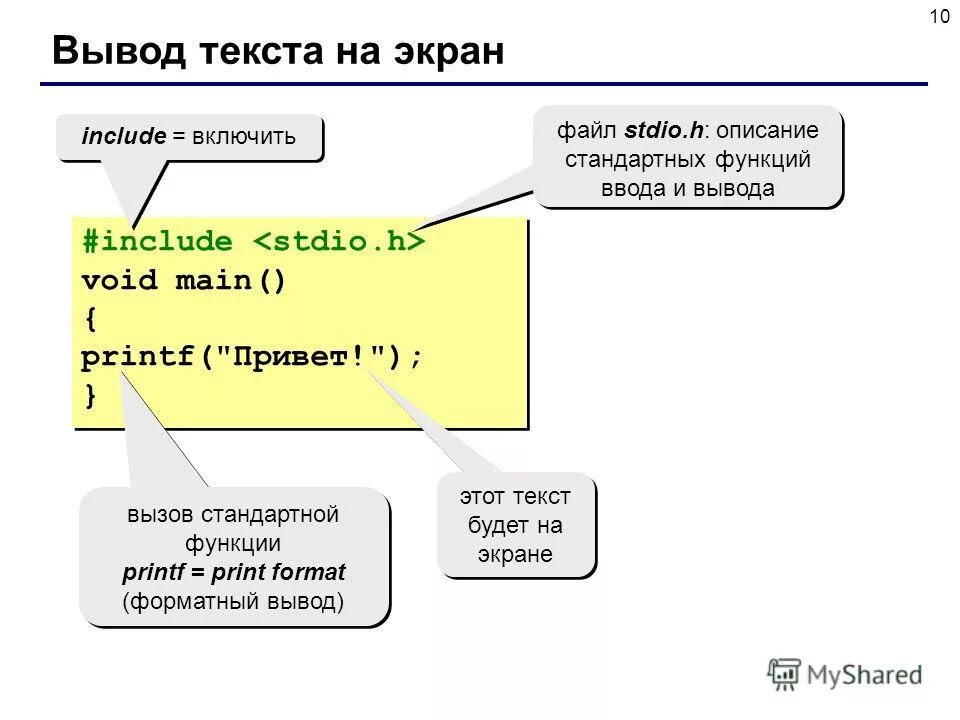 10

Вывод текста на экран

include = включить

файл stdio.h: описание стандартных функций ввода и вывода

#include <stdio.h>
void main()
{
printf("Привет!");
}

вызов стандартной функции printf = print format (форматный вывод)

этот текст будет на экране

MyShared